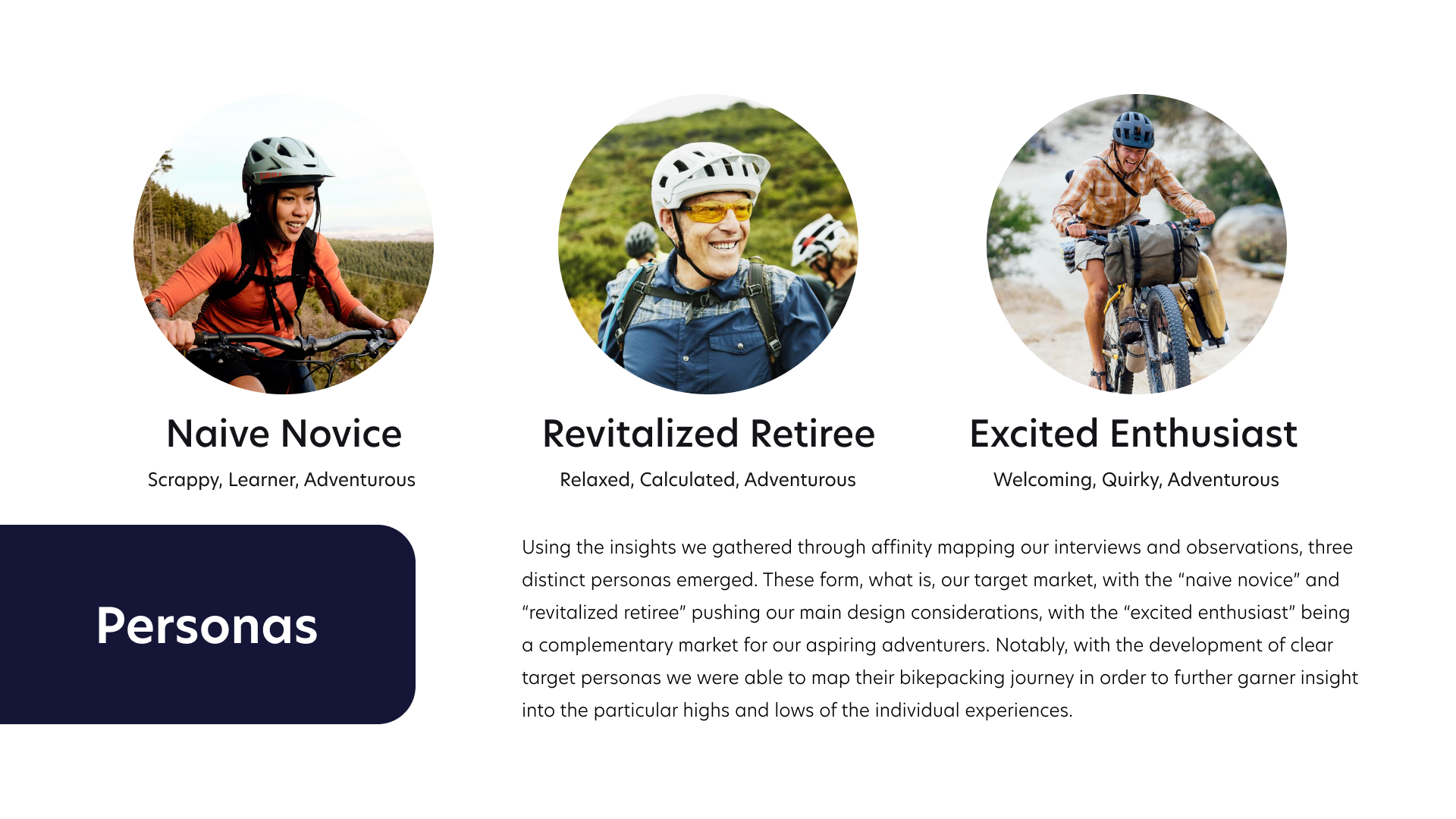 Naive Novice
Scrappy, Learner, Adventurous

Revitalized Retiree
Relaxed, Calculated, Adventurous

Excited Enthusiast
Welcoming, Quirky, Adventurous

Personas

Using the insights we gathered through affinity mapping our interviews and observations, three distinct personas emerged. These form, what is, our target market, with the “naive novice” and “revitalized retiree” pushing our main design considerations, with the “excited enthusiast” being a complementary market for our aspiring adventurers. Notably, with the development of clear target personas we were able to map their bikepacking journey in order to further garner insight into the particular highs and lows of the individual experiences.